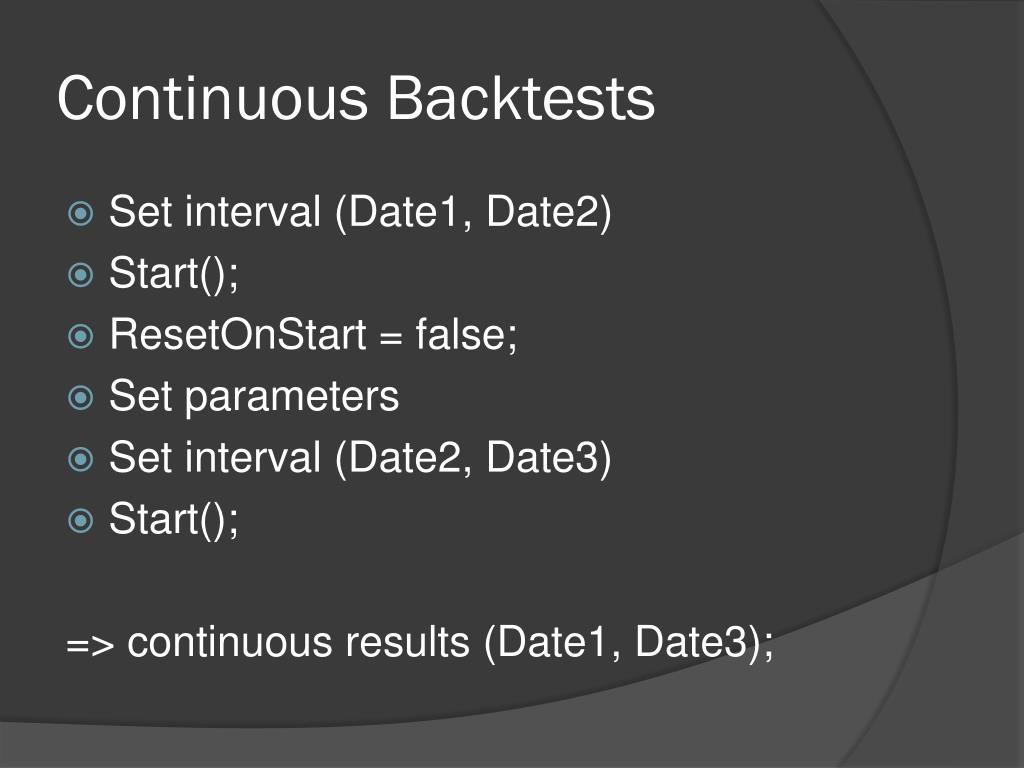 Continuous Backtests

Set interval (Date1, Date2)
Start();
ResetOnStart = false;
Set parameters
Set interval (Date2, Date3)
Start();

=> continuous results (Date1, Date3);